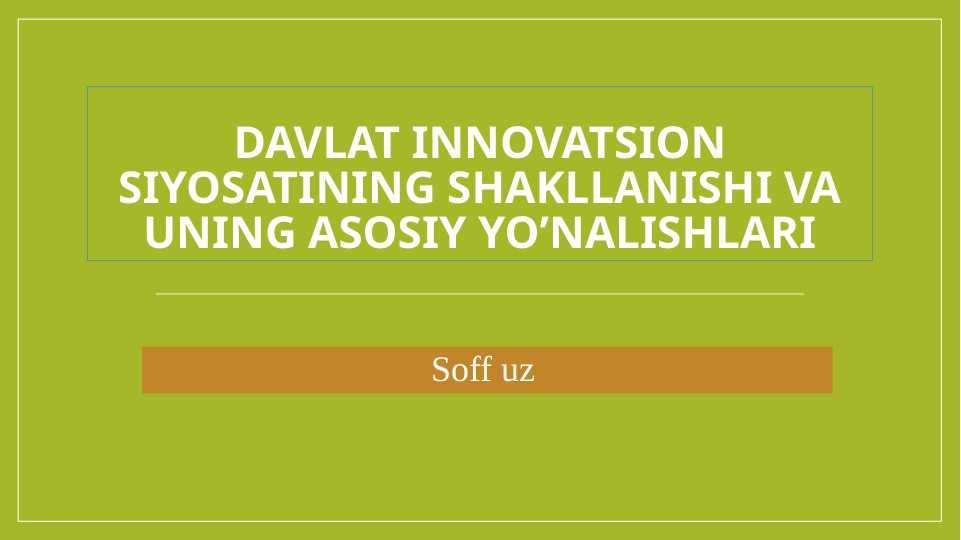 DAVLAT INNOVATSION SIYOSATINING SHAKLLANISHI VA UNING ASOSIY YO’NALISHLARI

Soff uz